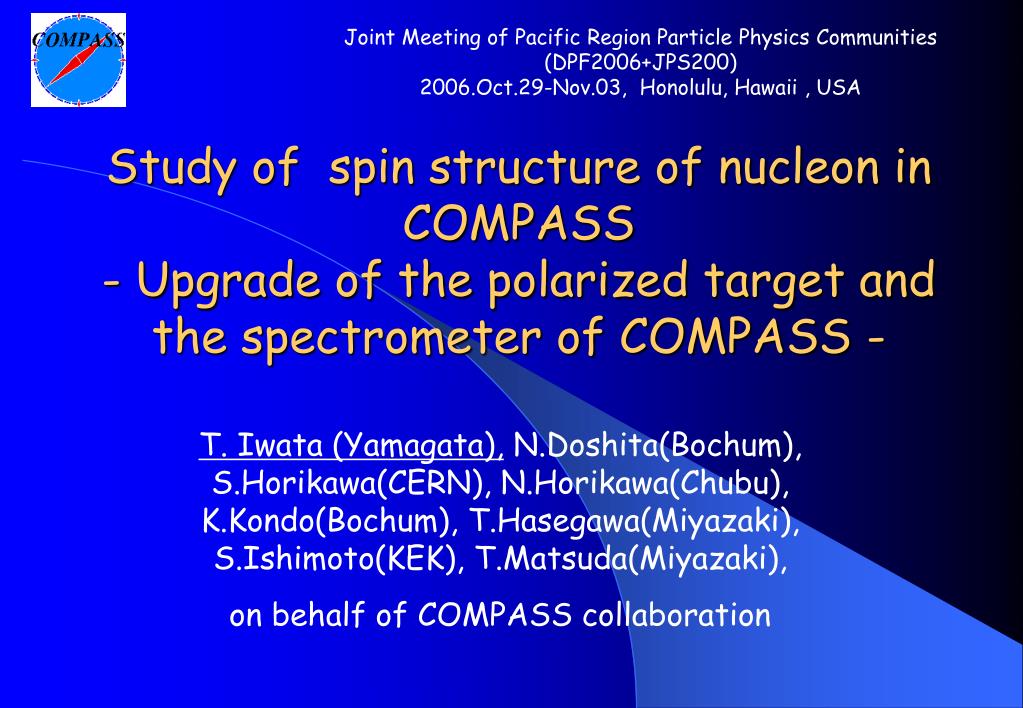 COMPASS

Joint Meeting of Pacific Region Particle Physics Communities (DPF2006+JPS200) 2006.Oct.29-Nov.03, Honolulu, Hawaii , USA

Study of spin structure of nucleon in COMPASS
- Upgrade of the polarized target and the spectrometer of COMPASS -

T. Iwata (Yamagata), N.Doshita(Bochum), S.Horikawa(CERN), N.Horikawa(Chubu), K.Kondo(Bochum), T.Hasegawa(Miyazaki), S.Ishimoto(KEK), T.Matsuda(Miyazaki),

on behalf of COMPASS collaboration